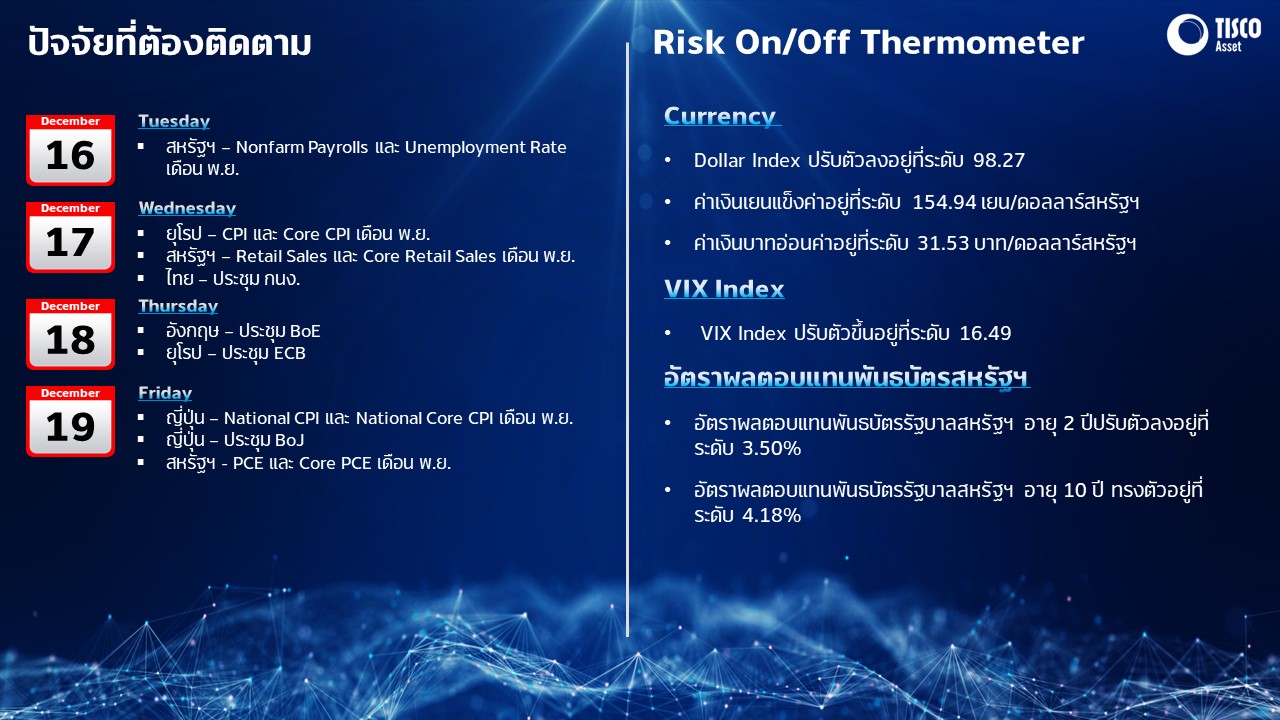 ปัจจัยที่ต้องติดตาม

December
16

Tuesday
▪ สหรัฐฯ – Nonfarm Payrolls และ Unemployment Rate เดือน พ.ย.

December
17

Wednesday
▪ ยุโรป – CPI และ Core CPI เดือน พ.ย.
▪ สหรัฐฯ – Retail Sales และ Core Retail Sales เดือน พ.ย.
▪ ไทย – ประชุม กนง.

December
18

Thursday
▪ อังกฤษ – ประชุม BoE
▪ ยุโรป – ประชุม ECB

December
19

Friday
▪ ญี่ปุ่น – National CPI และ National Core CPI เดือน พ.ย.
▪ ญี่ปุ่น – ประชุม BoJ
▪ สหรัฐฯ - PCE และ Core PCE เดือน พ.ย.

Risk On/Off Thermometer

TISCO Asset

Currency

• Dollar Index ปรับตัวลงอยู่ที่ระดับ 98.27

• ค่าเงินเยนแข็งค่าอยู่ที่ระดับ 154.94 เยน/ดอลลาร์สหรัฐฯ

• ค่าเงินบาทอ่อนค่าอยู่ที่ระดับ 31.53 บาท/ดอลลาร์สหรัฐฯ

VIX Index

• VIX Index ปรับตัวขึ้นอยู่ที่ระดับ 16.49

อัตราผลตอบแทนพันธบัตรสหรัฐฯ

• อัตราผลตอบแทนพันธบัตรรัฐบาลสหรัฐฯ อายุ 2 ปีปรับตัวลงอยู่ที่ระดับ 3.50%

• อัตราผลตอบแทนพันธบัตรรัฐบาลสหรัฐฯ อายุ 10 ปี ทรงตัวอยู่ที่ระดับ 4.18%